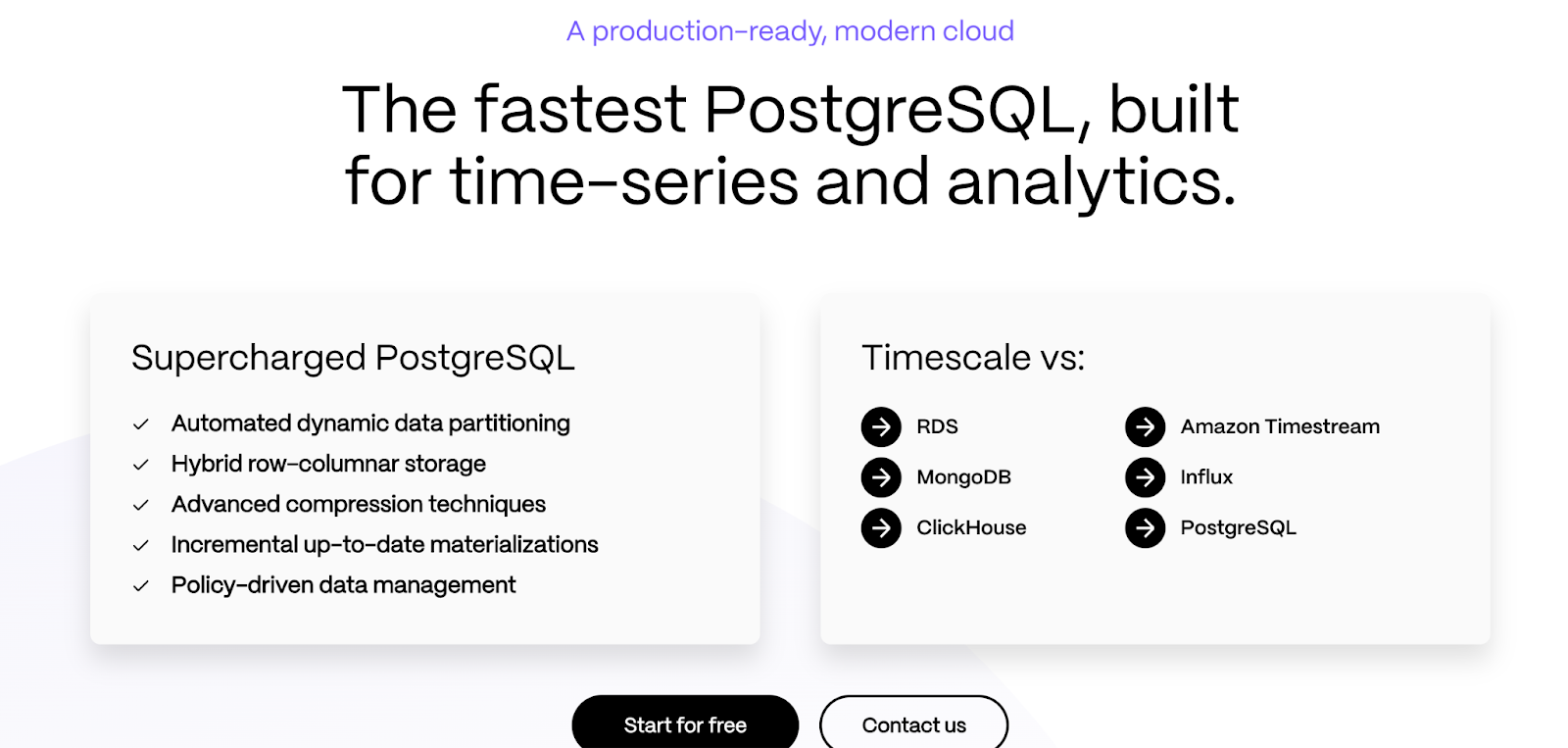 A production-ready, modern cloud

The fastest PostgreSQL, built for time-series and analytics.

Supercharged PostgreSQL

Automated dynamic data partitioning
Hybrid row-columnar storage
Advanced compression techniques
Incremental up-to-date materializations
Policy-driven data management

Timescale vs:

RDS
MongoDB
ClickHouse

Amazon Timestream
Influx
PostgreSQL

Start for free

Contact us